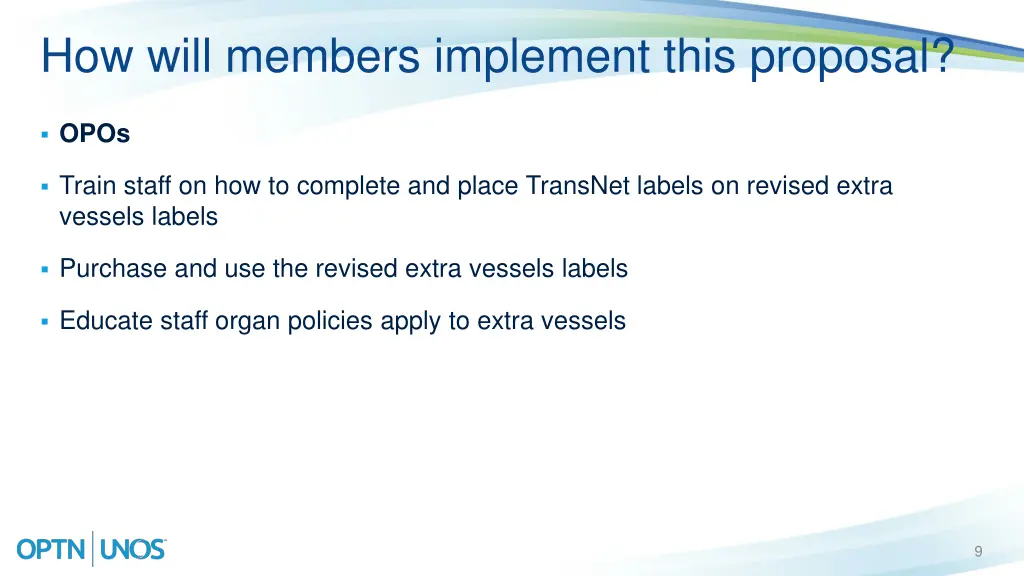 How will members implement this proposal?

▪ OPOs

▪ Train staff on how to complete and place TransNet labels on revised extra vessels labels

▪ Purchase and use the revised extra vessels labels

▪ Educate staff organ policies apply to extra vessels

OPTN | UNOS

9